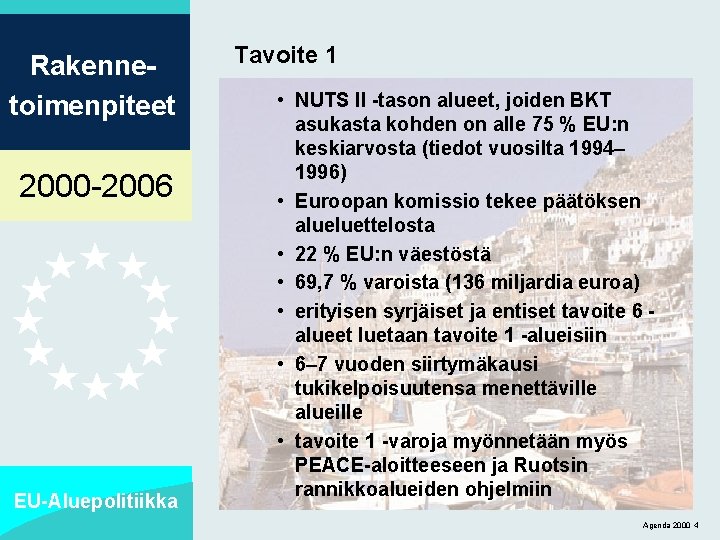 Rakennetoimenpiteet

2000-2006

EU-Aluepolitiikka

Tavoite 1

• NUTS II -tason alueet, joiden BKT asukasta kohden on alle 75 % EU:n keskiarvosta (tiedot vuosilta 1994–1996)
• Euroopan komissio tekee päätöksen alueluettelosta
• 22 % EU:n väestöstä
• 69,7 % varoista (136 miljardia euroa)
• erityisen syrjäiset ja entiset tavoite 6 -alueet luetaan tavoite 1 -alueisiin
• 6–7 vuoden siirtymäkausi tukikelpoisuutensa menettäville alueille
• tavoite 1 -varoja myönnetään myös PEACE-aloitteeseen ja Ruotsin rannikkoalueiden ohjelmiin

Agenda 2000 4